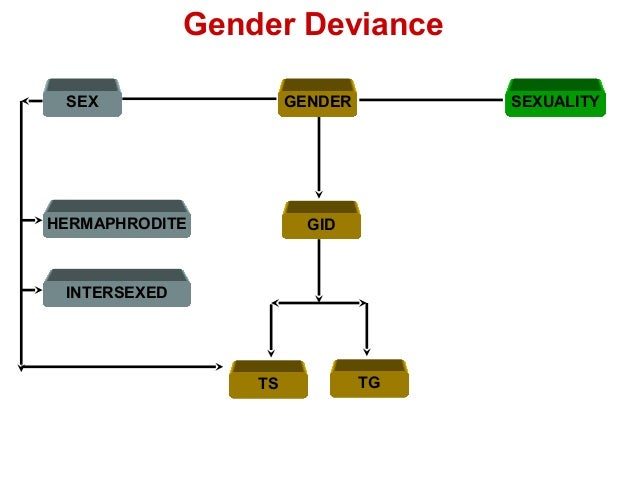 Gender Deviance

SEX

GENDER

SEXUALITY

HERMAPHRODITE

GID

INTERSEXED

TS

TG